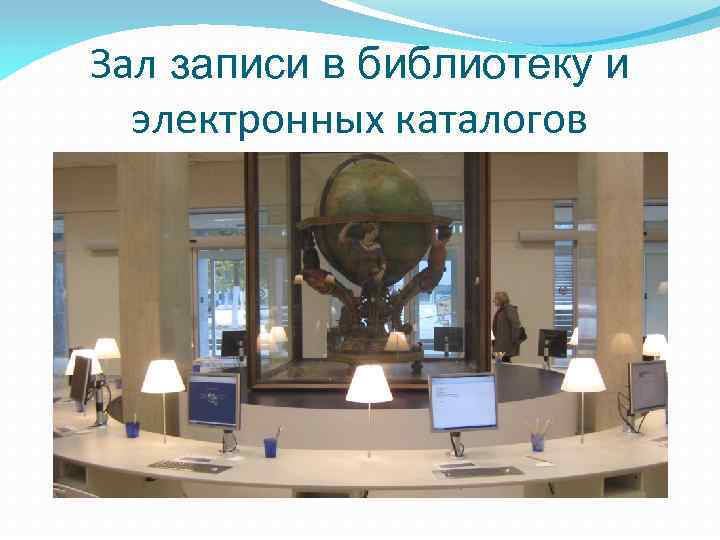 Зал записи в библиотеку и электронных каталогов